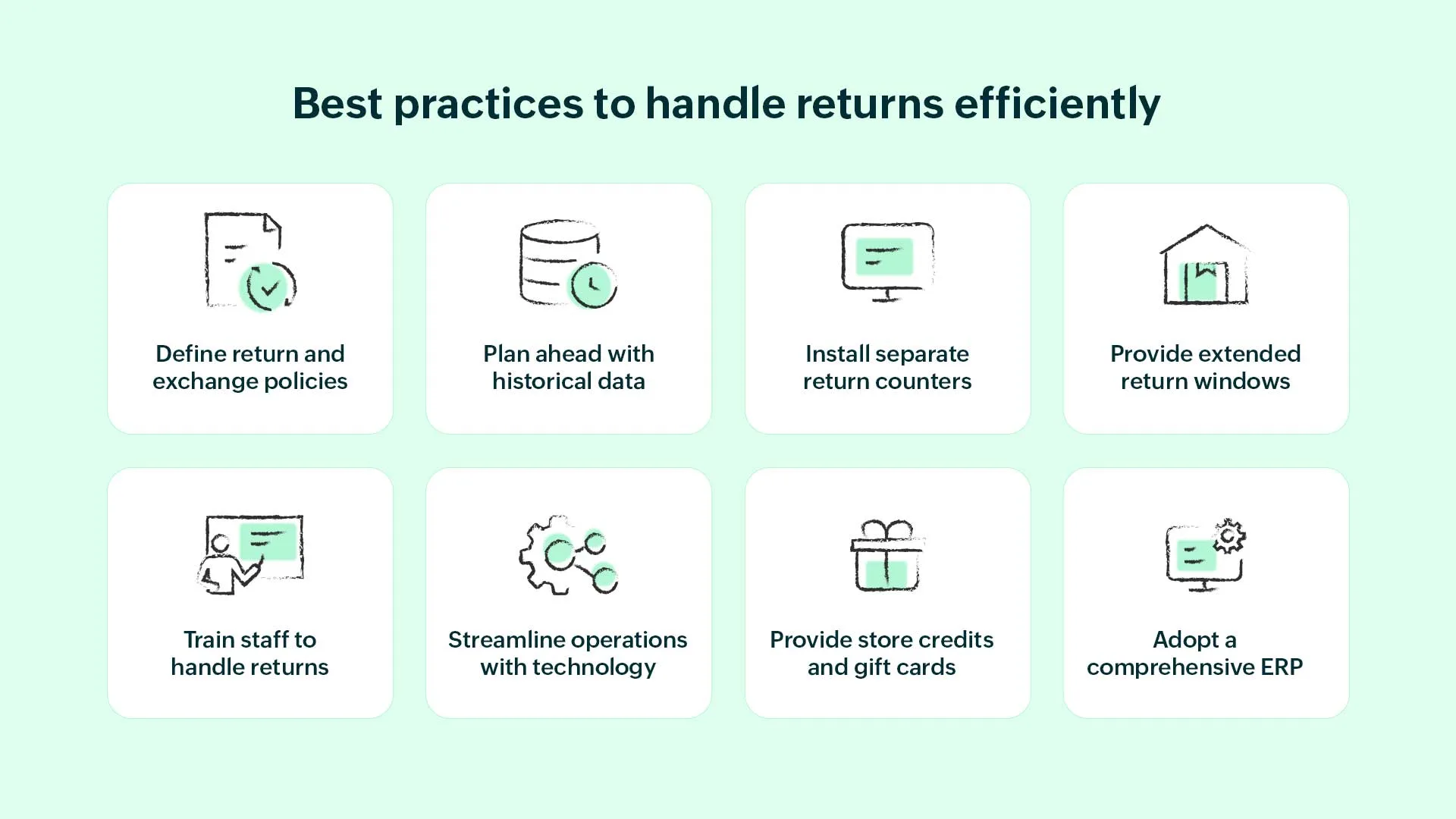 Best practices to handle returns efficiently

Define return and exchange policies

Plan ahead with historical data

Install separate return counters

Provide extended return windows

Train staff to handle returns

Streamline operations with technology

Provide store credits and gift cards

Adopt a comprehensive ERP